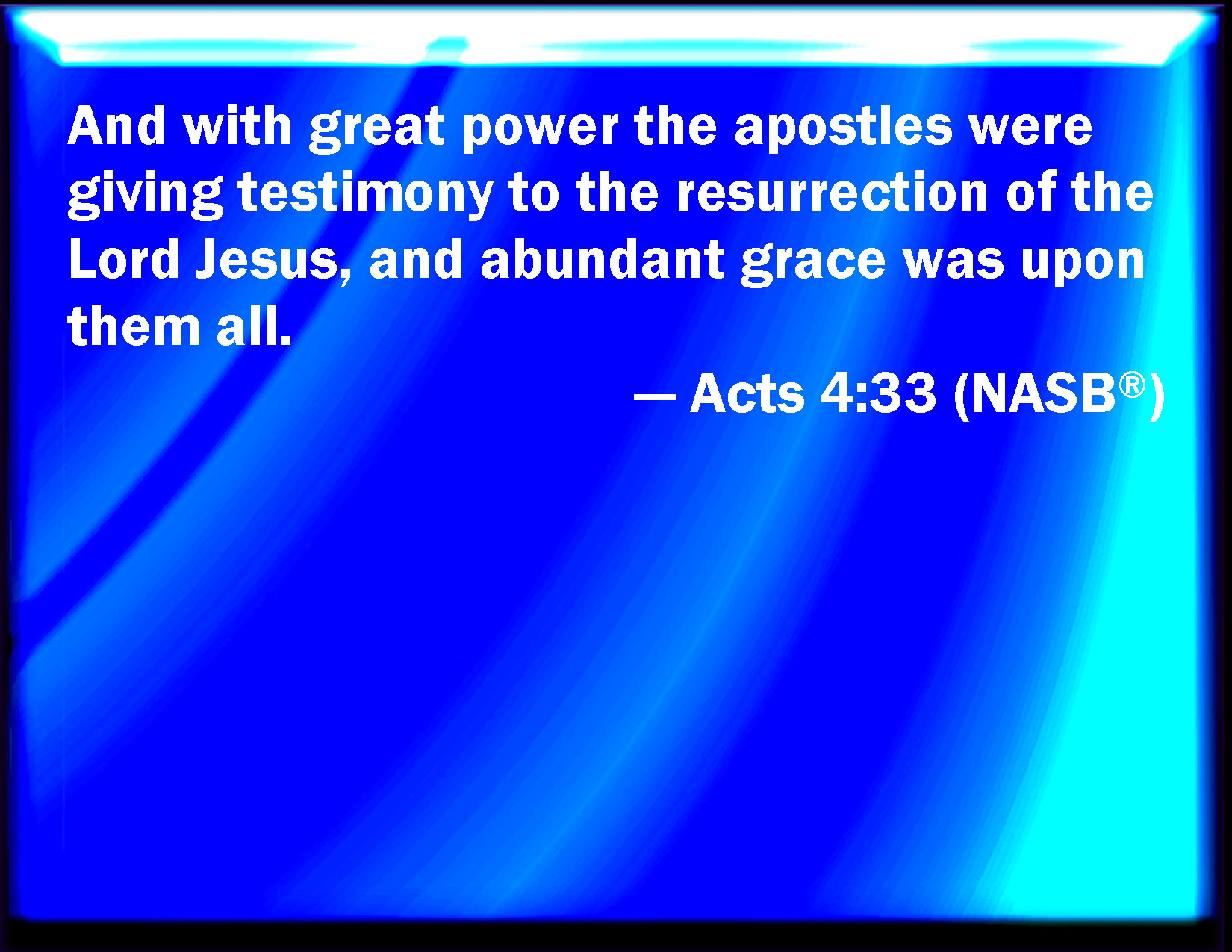 And with great power the apostles were giving testimony to the resurrection of the Lord Jesus, and abundant grace was upon them all.

— Acts 4:33 (NASB®)